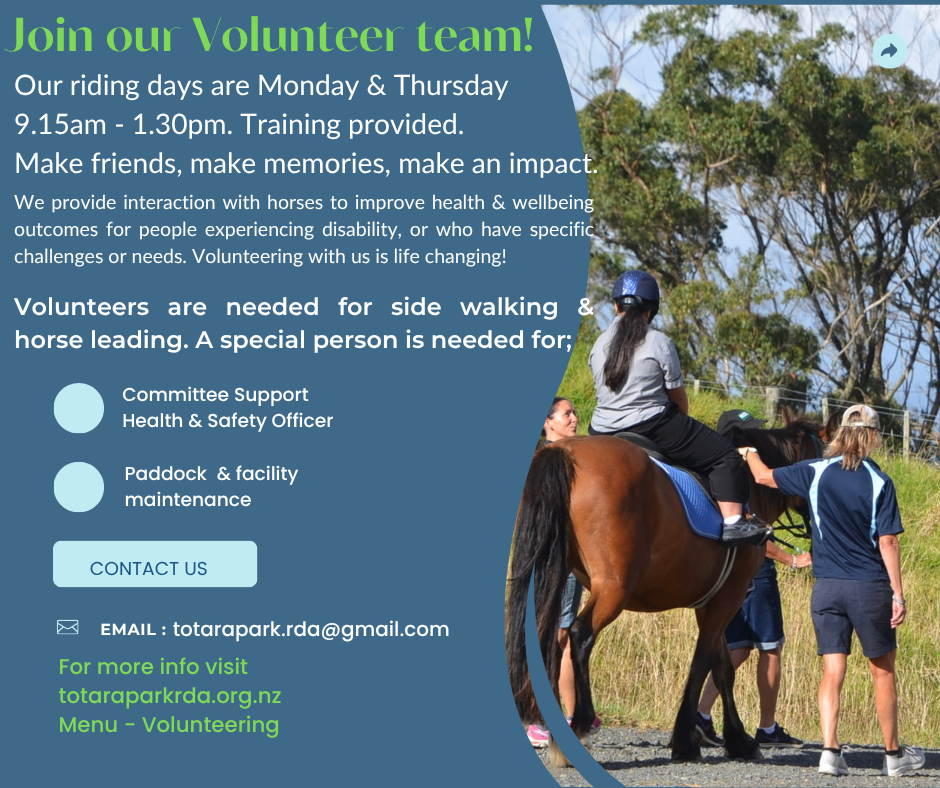 Join our Volunteer team!

Our riding days are Monday & Thursday 9.15am - 1.30pm. Training provided.

Make friends, make memories, make an impact.

We provide interaction with horses to improve health & wellbeing outcomes for people experiencing disability, or who have specific challenges or needs. Volunteering with us is life changing!

Volunteers are needed for side walking & horse leading. A special person is needed for;

Committee Support
Health & Safety Officer

Paddock & facility maintenance

CONTACT US

EMAIL : totarapark.rda@gmail.com

For more info visit totaraparkrda.org.nz Menu - Volunteering